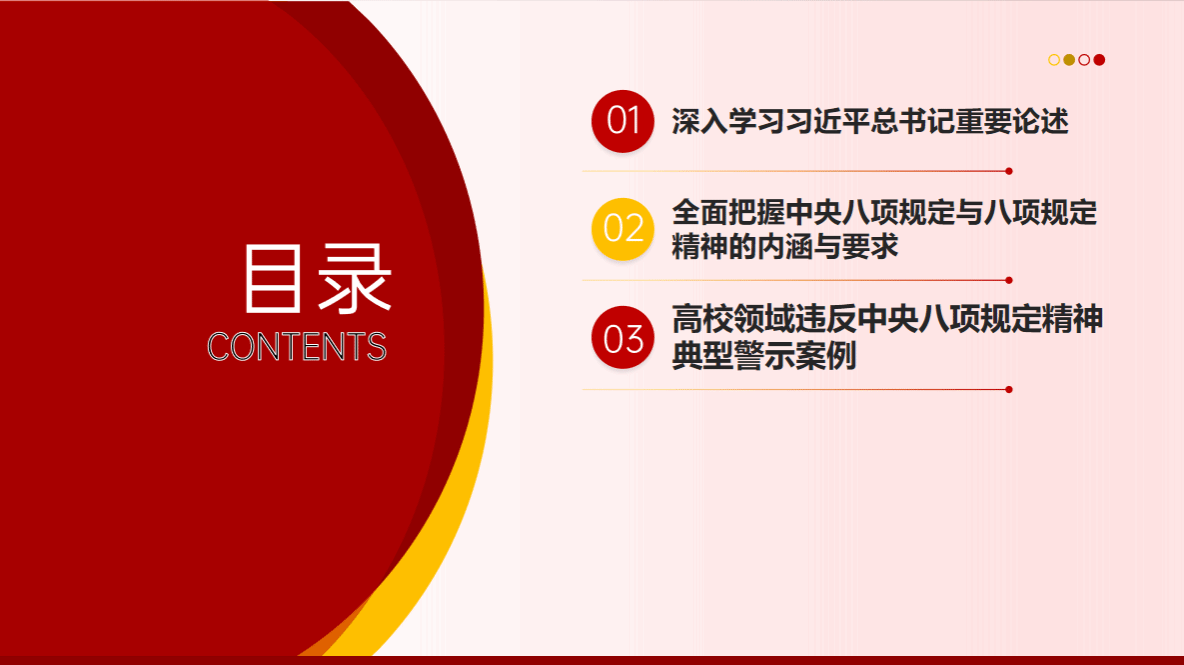 目录
CONTENTS

01 深入学习习近平总书记重要论述

02 全面把握中央八项规定与八项规定精神的内涵与要求

03 高校领域违反中央八项规定精神典型警示案例